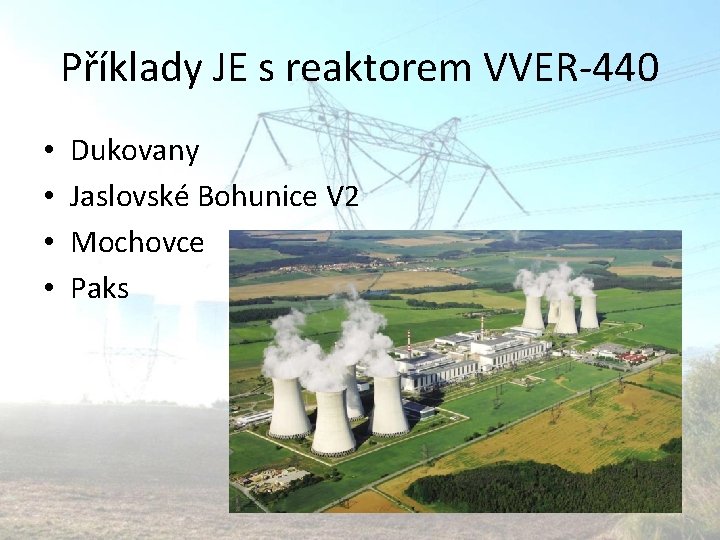 Příklady JE s reaktorem VVER-440

• Dukovany
• Jaslovské Bohunice V2
• Mochovce
• Paks